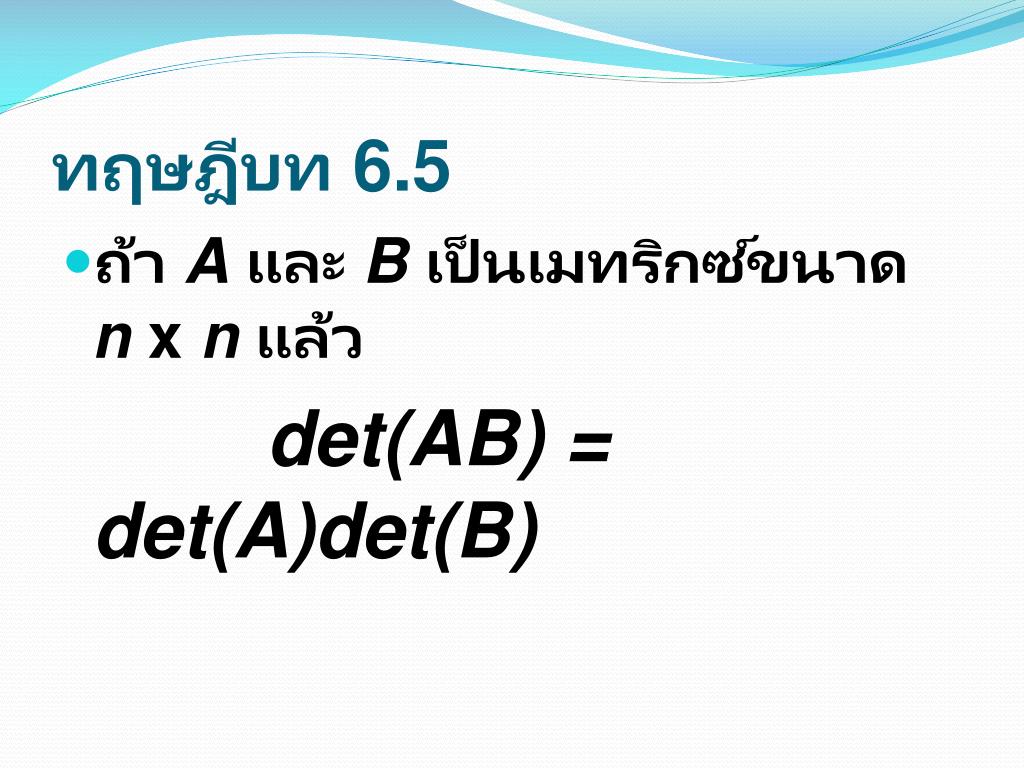 ทฤษฎีบท 6.5

ถ้า $A$ และ $B$ เป็นเมทริกซ์ขนาด $n$ x $n$ แล้ว

$det(AB) = det(A)det(B)$